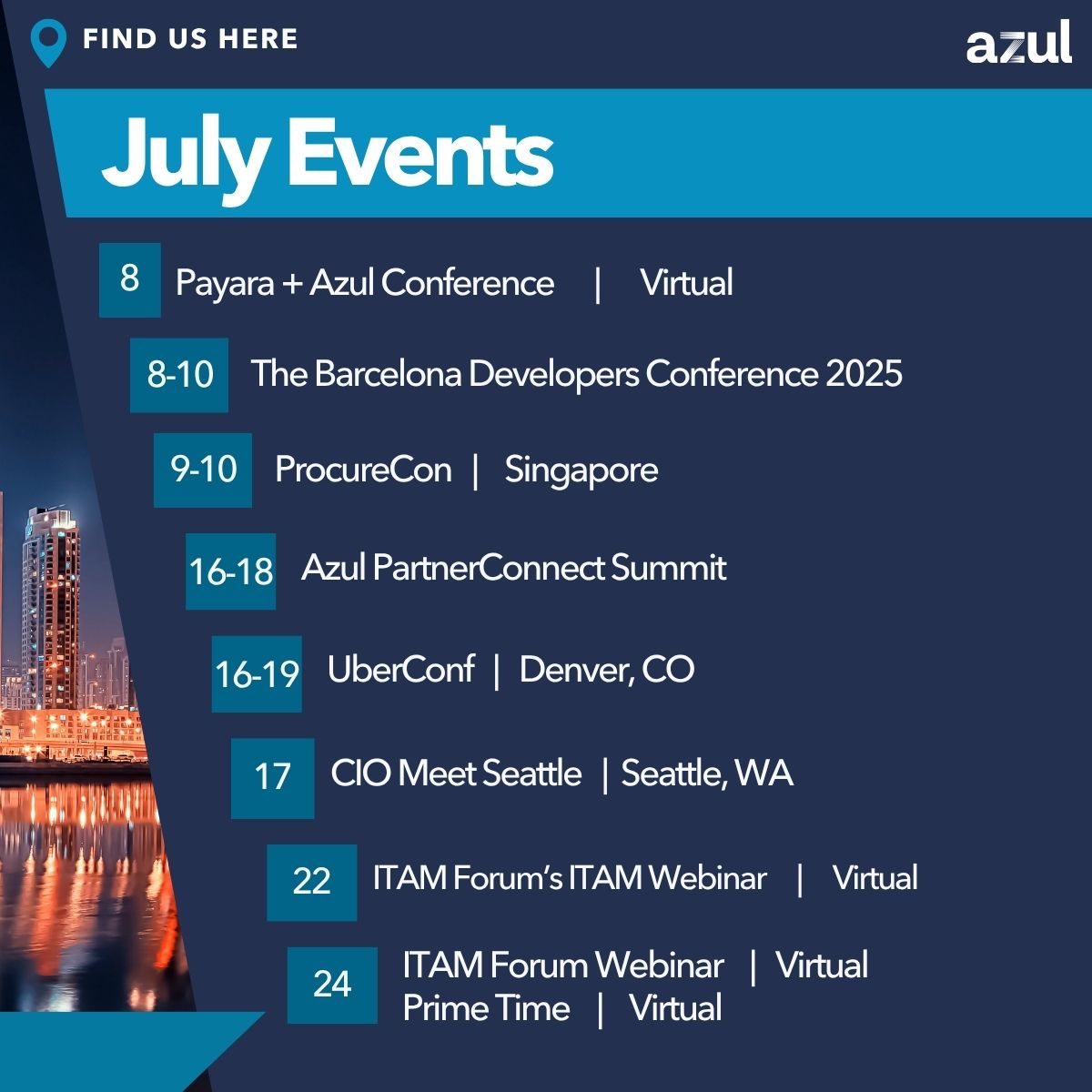 FIND US HERE

azul

July Events

8 Payara + Azul Conference | Virtual

8-10 The Barcelona Developers Conference 2025

9-10 ProcureCon | Singapore

16-18 Azul PartnerConnect Summit

16-19 UberConf | Denver, CO

17 CIO Meet Seattle | Seattle, WA

22 ITAM Forum's ITAM Webinar | Virtual

24 ITAM Forum Webinar | Virtual
Prime Time | Virtual